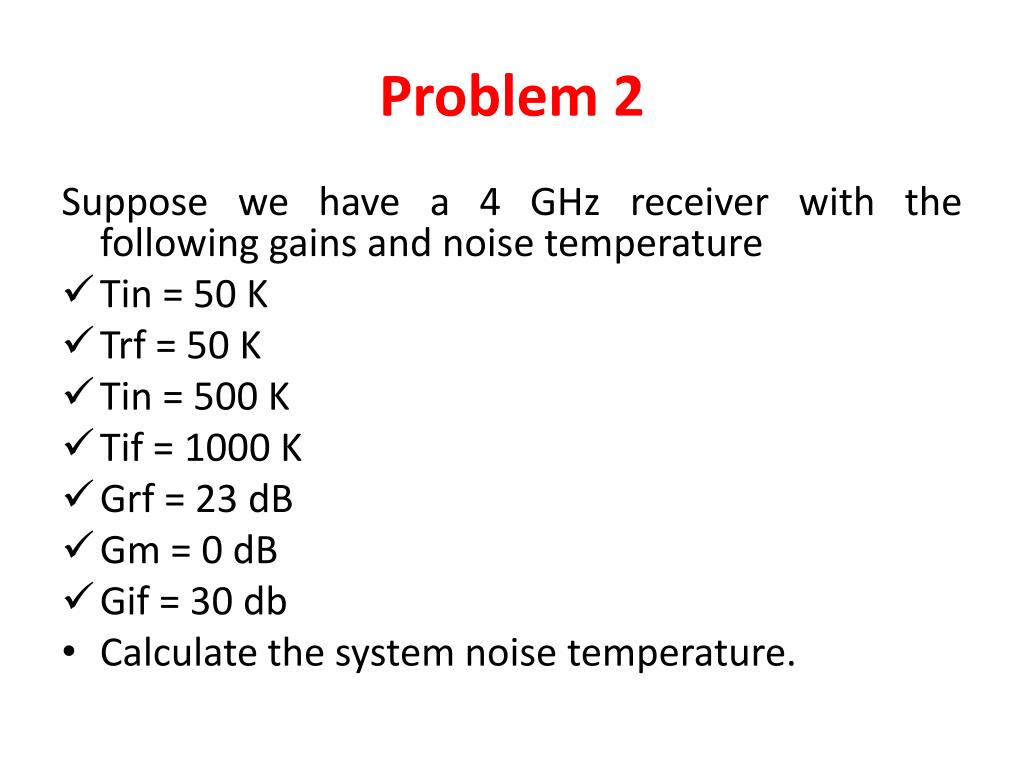 Problem 2

Suppose we have a 4 GHz receiver with the following gains and noise temperature

✓ Tin = 50 K
✓ Trf = 50 K
✓ Tin = 500 K
✓ Tif = 1000 K
✓ Grf = 23 dB
✓ Gm = 0 dB
✓ Gif = 30 db
• Calculate the system noise temperature.